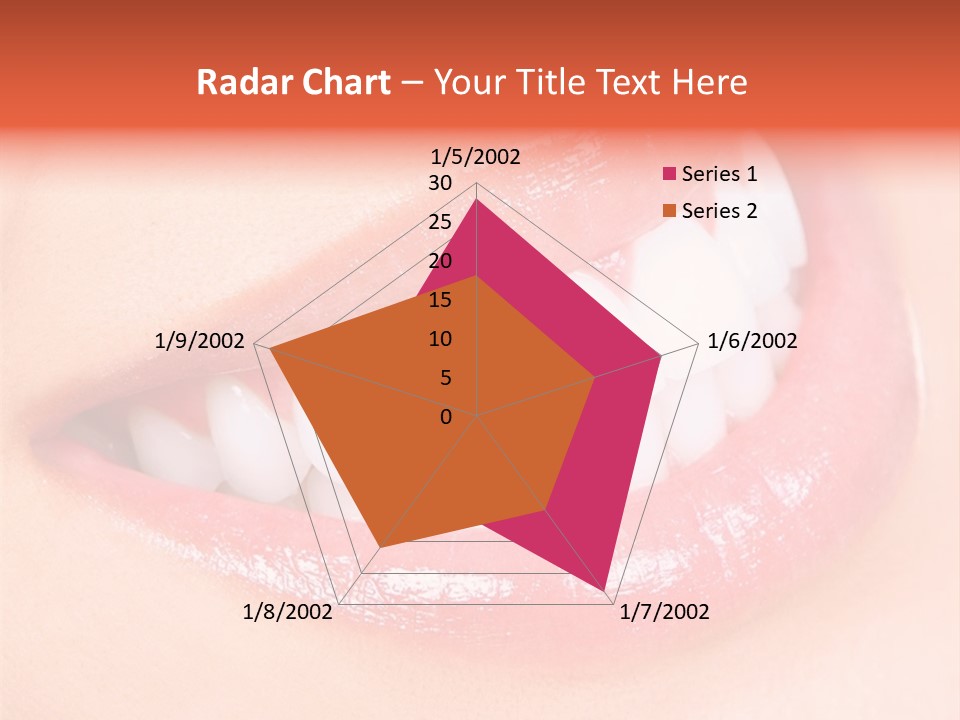 Radar Chart – Your Title Text Here

1/5/2002
30
25
20
15
10
5
0
1/6/2002
1/7/2002
1/8/2002
1/9/2002

Series 1
Series 2